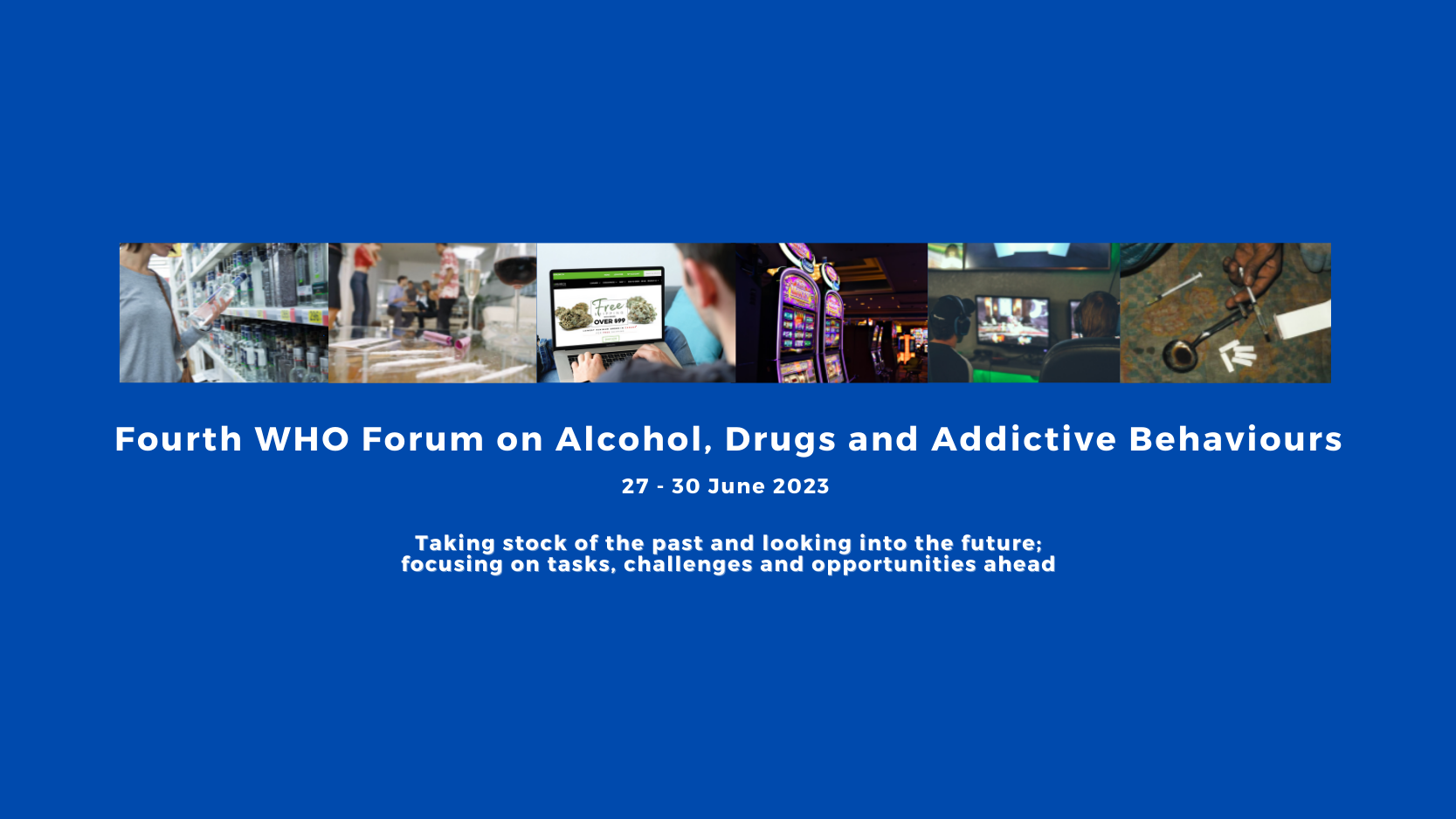 Free
OVER $99

Fourth WHO Forum on Alcohol, Drugs and Addictive Behaviours

27 - 30 June 2023

Taking stock of the past and looking into the future; focusing on tasks, challenges and opportunities ahead